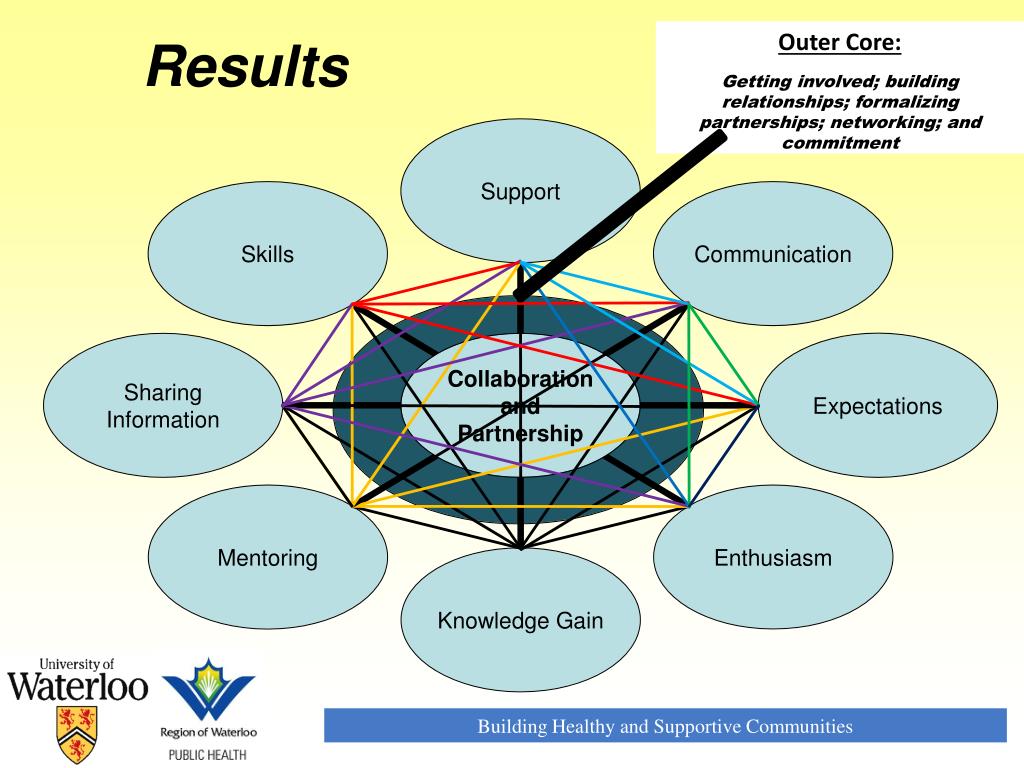 Results

Outer Core:

Getting involved; building relationships; formalizing partnerships; networking; and commitment

Support

Skills

Communication

Sharing Information

Collaboration and Partnership

Expectations

Mentoring

Enthusiasm

Knowledge Gain

University of Waterloo

Region of Waterloo PUBLIC HEALTH

Building Healthy and Supportive Communities